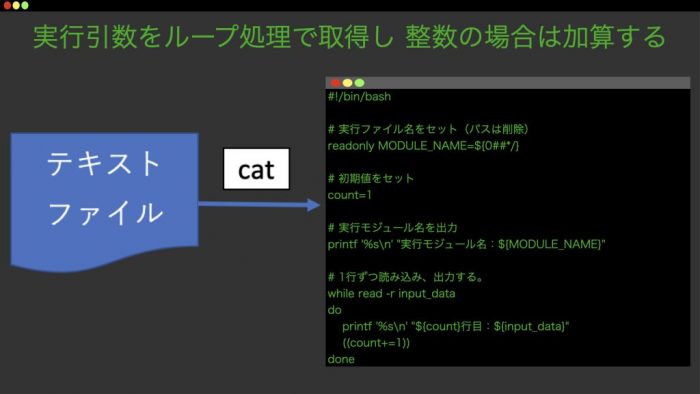 実行引数をループ処理で取得し 整数の場合は加算する

テキスト
ファイル

cat

#!/bin/bash

# 実行ファイル名をセット（パスは削除）
readonly MODULE_NAME=${0##*/}

# 初期値をセット
count=1

# 実行モジュール名を出力
printf '%s\n' "実行モジュール名：${MODULE_NAME}"

# 1行ずつ読み込み、出力する。
while read -r input_data
do
printf '%s\n' "${count}行目：${input_data}"
((count+=1))
done